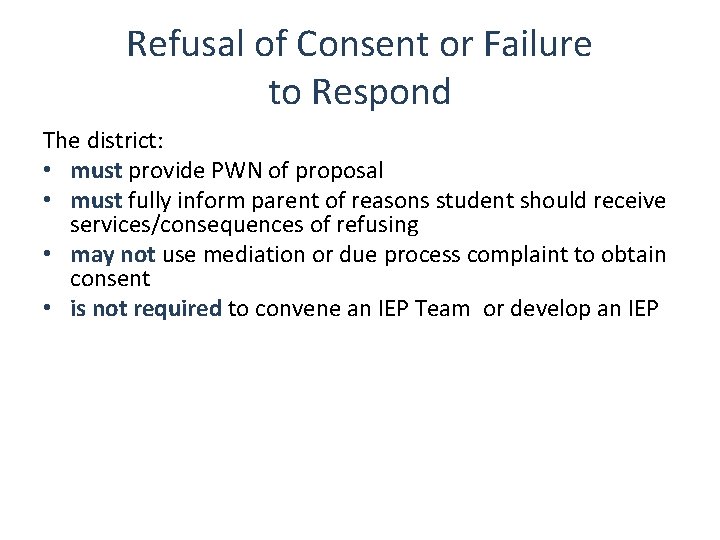 Refusal of Consent or Failure to Respond

The district:
• must provide PWN of proposal
• must fully inform parent of reasons student should receive services/consequences of refusing
• may not use mediation or due process complaint to obtain consent
• is not required to convene an IEP Team or develop an IEP